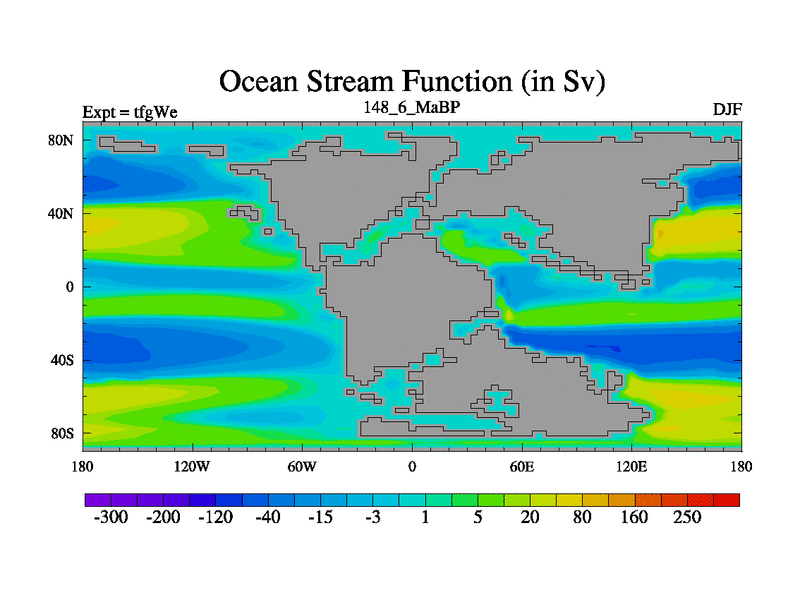 Ocean Stream Function (in Sv)

Expt = tfgWe

148_6_MaBP

DJF

80N
40N
0
40S
80S

180 120W 60W 0 60E 120E 180

-300 -200 -120 -40 -15 -3 1 5 20 80 160 250